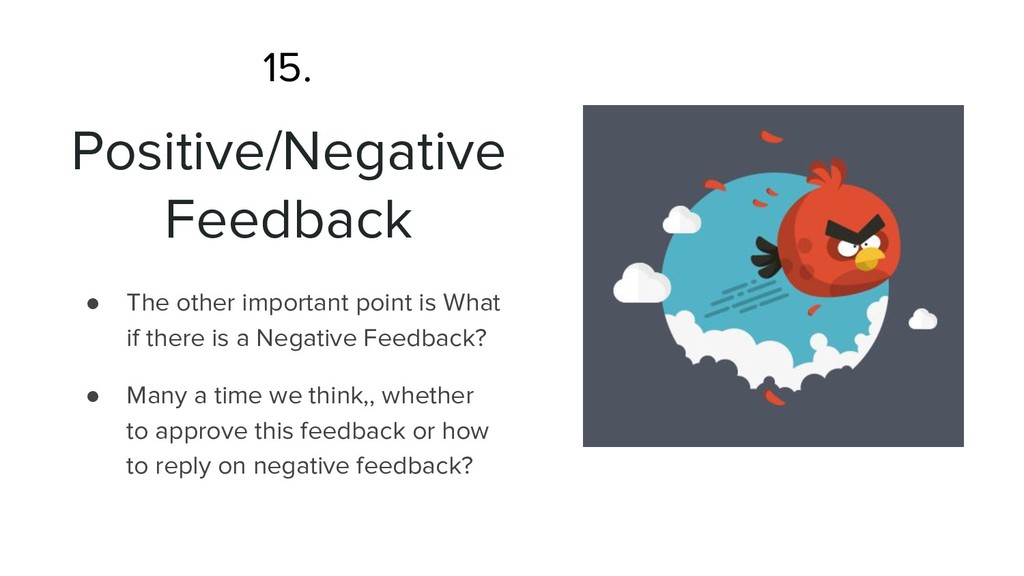 15.

Positive/Negative Feedback

● The other important point is What if there is a Negative Feedback?

● Many a time we think,, whether to approve this feedback or how to reply on negative feedback?